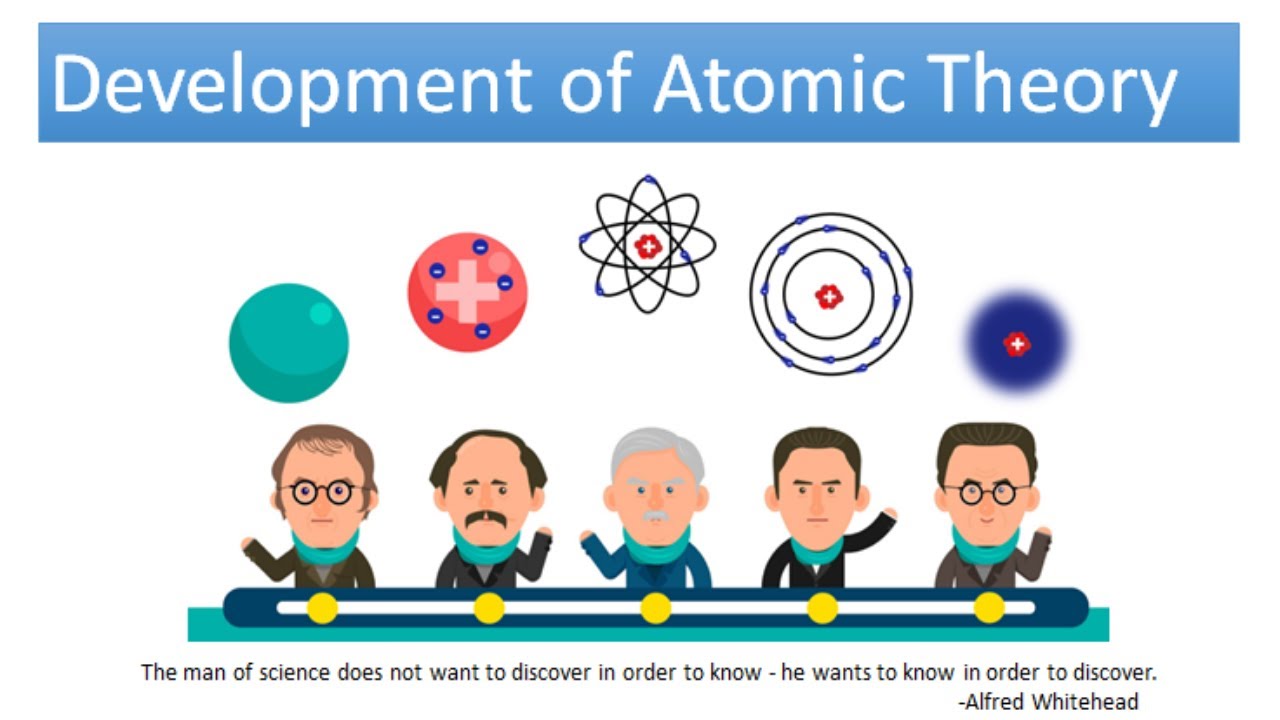 Development of Atomic Theory

The man of science does not want to discover in order to know - he wants to know in order to discover.
-Alfred Whitehead